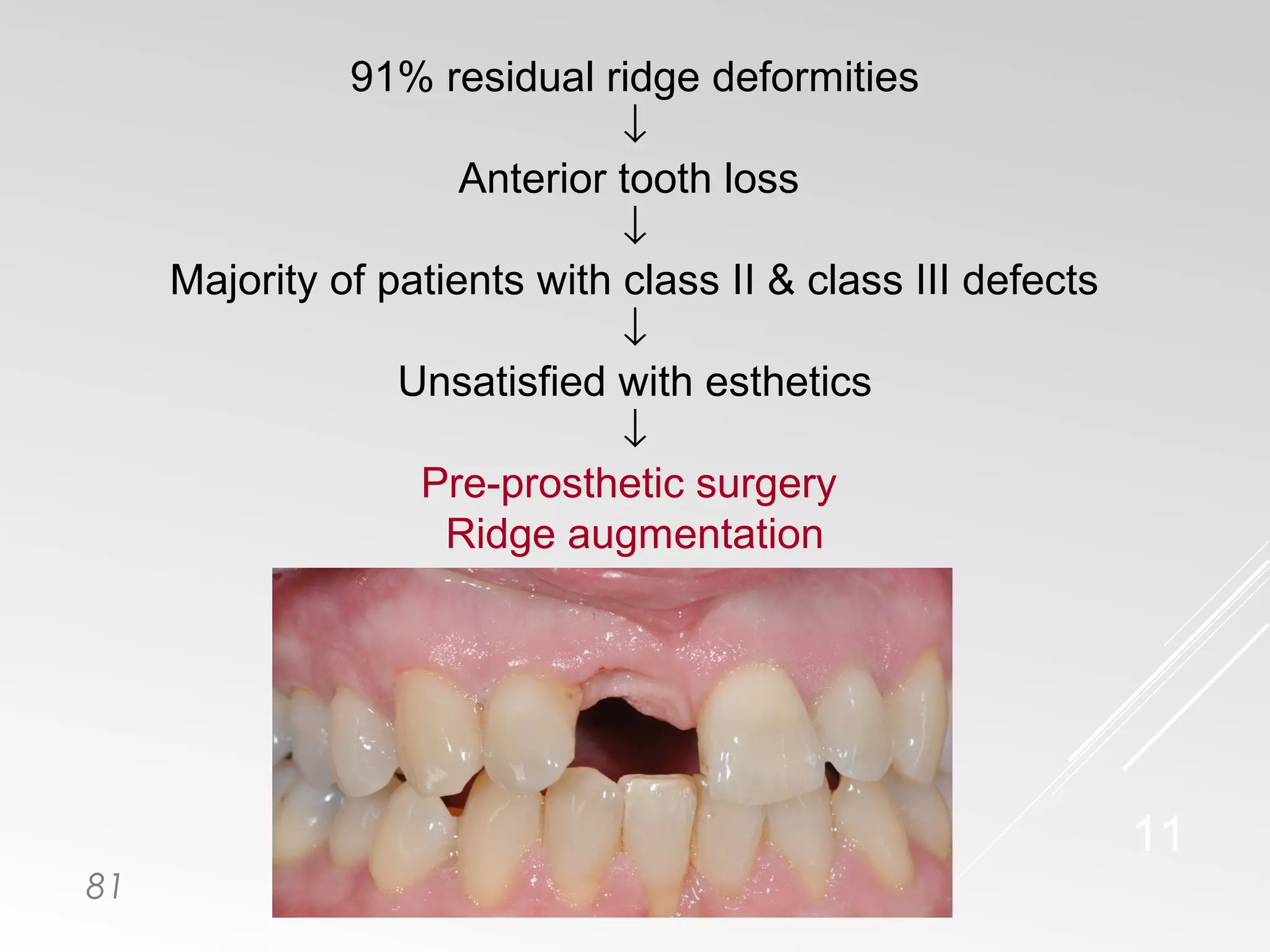 91% residual ridge deformities
↓
Anterior tooth loss
↓
Majority of patients with class II & class III defects
↓
Unsatisfied with esthetics
↓
Pre-prosthetic surgery
Ridge augmentation

11

81